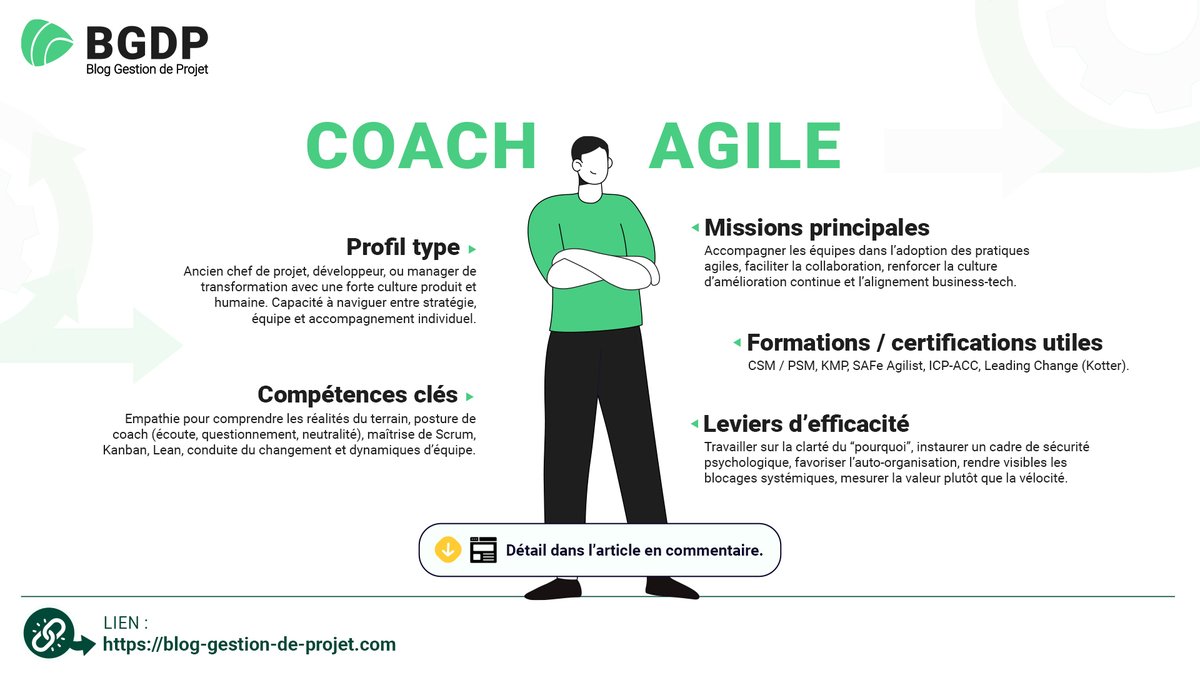 BGDP
Blog Gestion de Projet

COACH AGILE

Profil type
Ancien chef de projet, développeur, ou manager de transformation avec une forte culture produit et humaine. Capacité à naviguer entre stratégie, équipe et accompagnement individuel.

Compétences clés
Empathie pour comprendre les réalités du terrain, posture de coach (écoute, questionnement, neutralité), maîtrise de Scrum, Kanban, Lean, conduite du changement et dynamiques d'équipe.

Missions principales
Accompagner les équipes dans l'adoption des pratiques agiles, faciliter la collaboration, renforcer la culture d'amélioration continue et l'alignement business-tech.

Formations / certifications utiles
CSM / PSM, KMP, SAFe Agilist, ICP-ACC, Leading Change (Kotter).

Leviers d'efficacité
Travailler sur la clarté du "pourquoi", instaurer un cadre de sécurité psychologique, favoriser l'auto-organisation, rendre visibles les blocages systémiques, mesurer la valeur plutôt que la vélocité.

Détail dans l'article en commentaire.

LIEN :
https://blog-gestion-de-projet.com